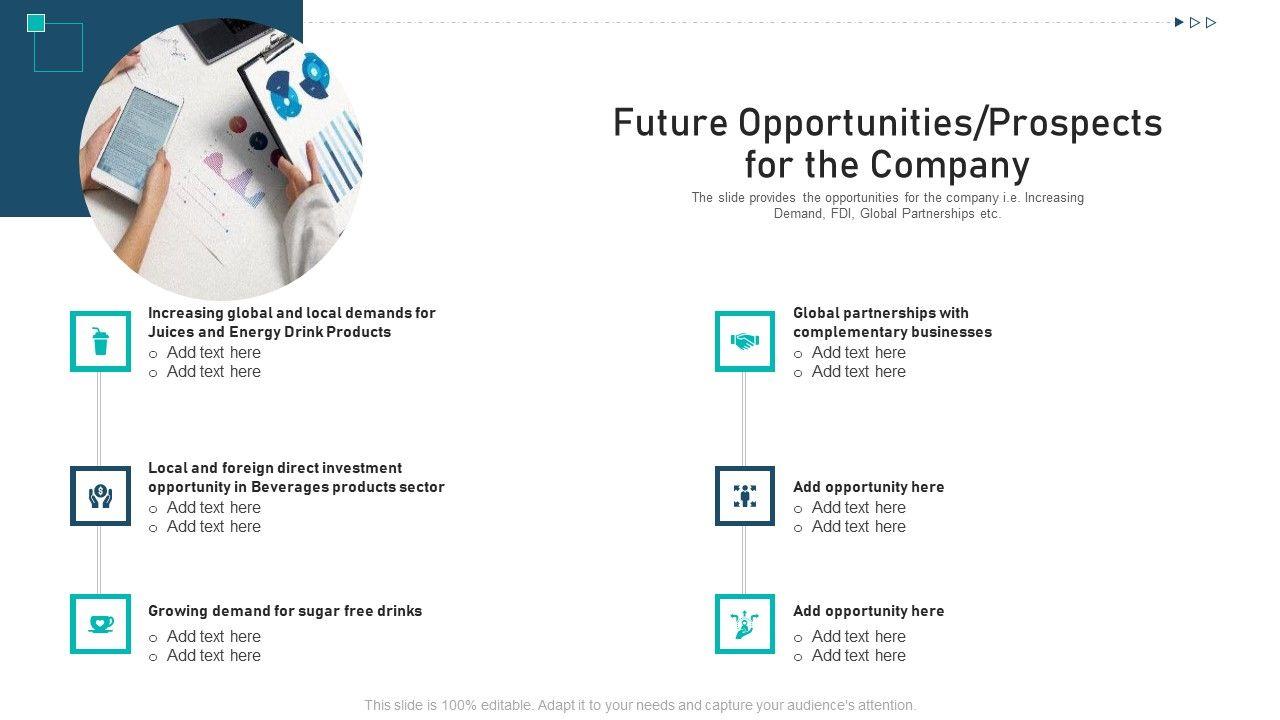 Future Opportunities/Prospects for the Company

The slide provides the opportunities for the company i.e. Increasing Demand, FDI, Global Partnerships etc.

Increasing global and local demands for Juices and Energy Drink Products
o Add text here
o Add text here

Local and foreign direct investment opportunity in Beverages products sector
o Add text here
o Add text here

Growing demand for sugar free drinks
o Add text here
o Add text here

Global partnerships with complementary businesses
o Add text here
o Add text here

Add opportunity here
o Add text here
o Add text here

Add opportunity here
o Add text here
o Add text here

This slide is 100% editable. Adapt it to your needs and capture your audience's attention.